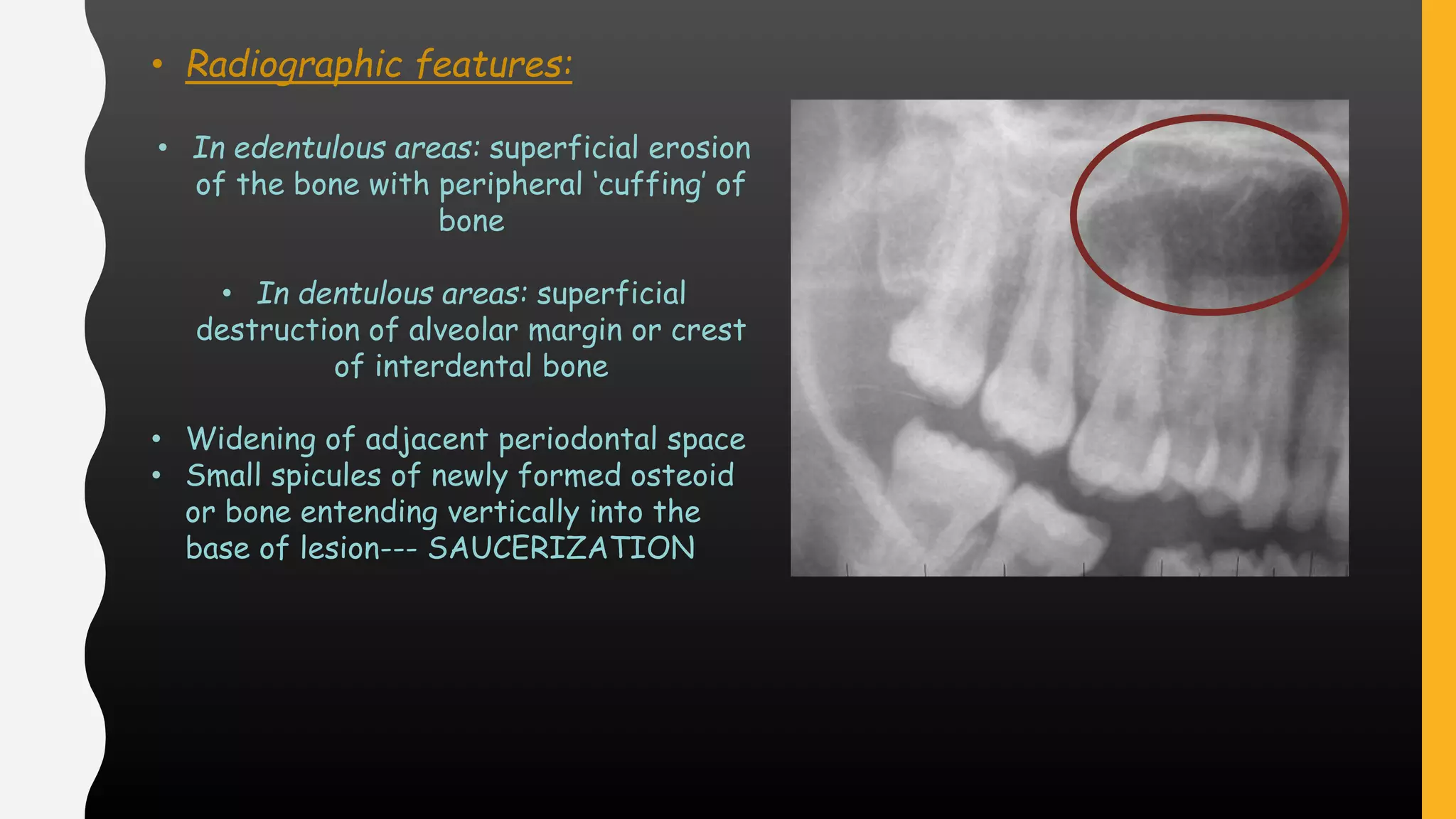 • Radiographic features:

• In edentulous areas: superficial erosion of the bone with peripheral 'cuffing' of bone

• In dentulous areas: superficial destruction of alveolar margin or crest of interdental bone

• Widening of adjacent periodontal space
• Small spicules of newly formed osteoid or bone entending vertically into the base of lesion--- SAUCERIZATION